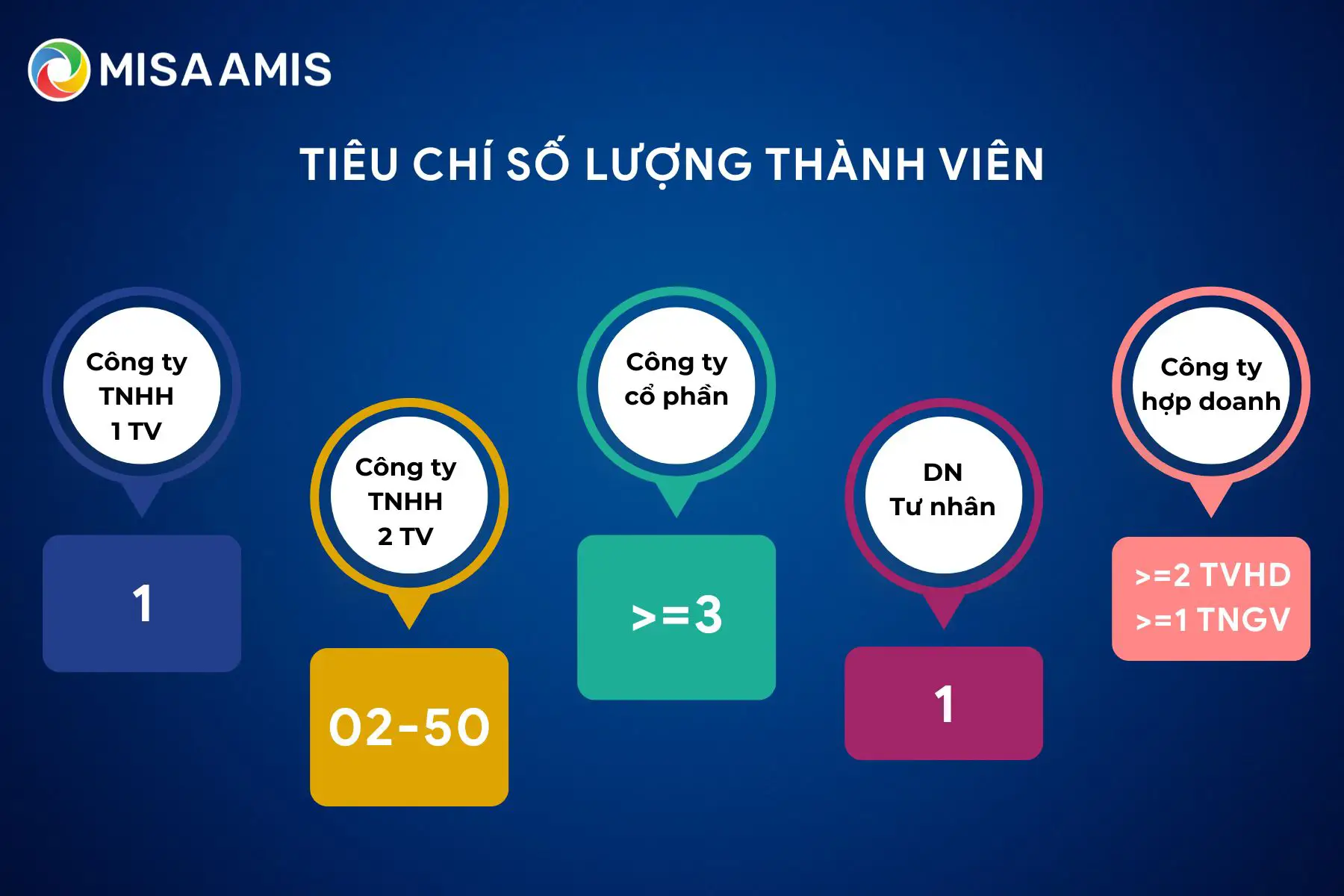 MISA AMIS

TIÊU CHÍ SỐ LƯỢNG THÀNH VIÊN

Công ty TNHH 1 TV

1

Công ty TNHH 2 TV

02-50

Công ty cổ phần

>=3

DN Tư nhân

1

Công ty hợp doanh

>=2 TVHD
>=1 TNGV